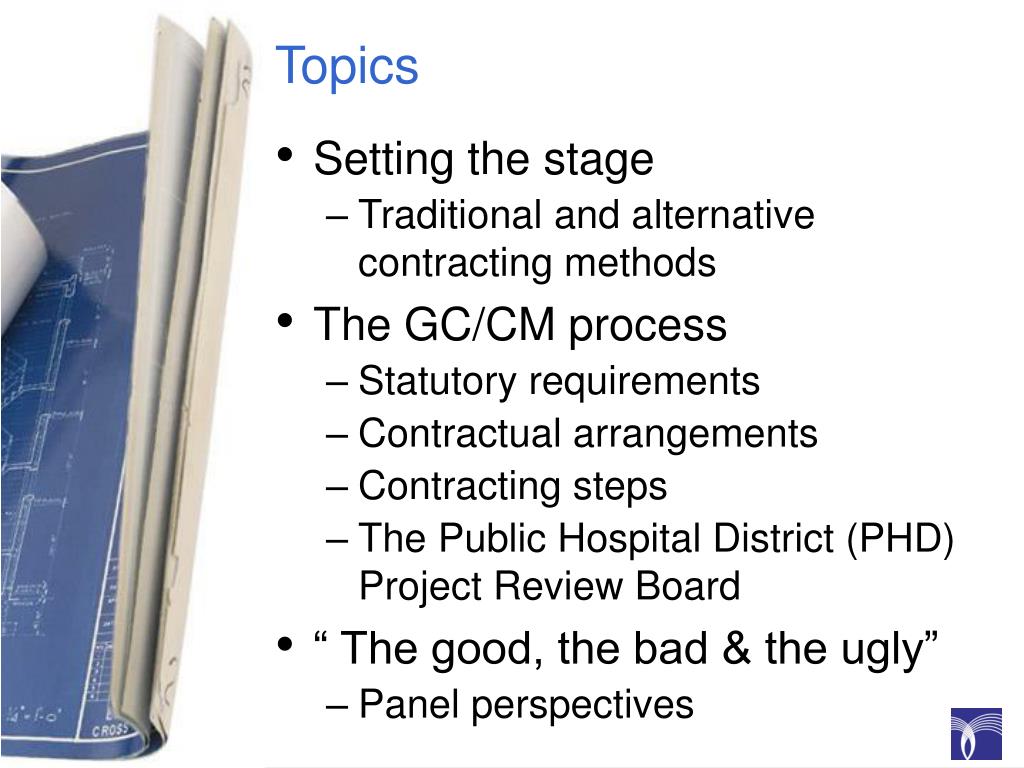 Topics

• Setting the stage
– Traditional and alternative contracting methods
• The GC/CM process
– Statutory requirements
– Contractual arrangements
– Contracting steps
– The Public Hospital District (PHD) Project Review Board
• “ The good, the bad & the ugly”
– Panel perspectives

CROSS